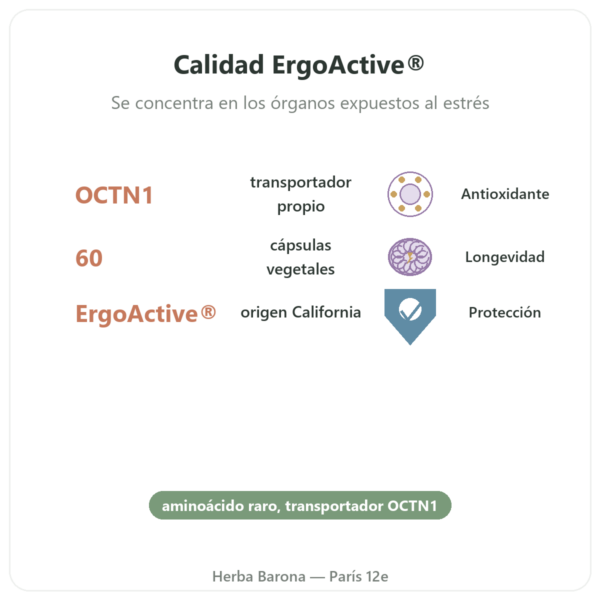 Calidad ErgoActive®

Se concentra en los órganos expuestos al estrés

OCTN1
transportador propio
Antioxidante

60
cápsulas vegetales
Longevidad

ErgoActive®
origen California
Protección

aminoácido raro, transportador OCTN1

Herba Barona — París 12e